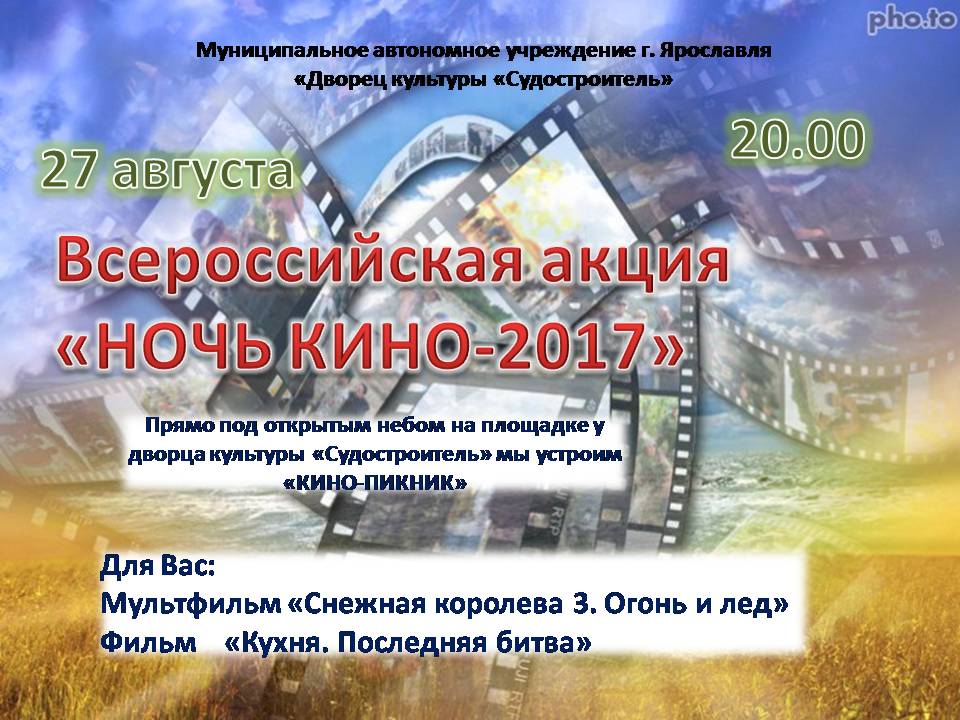 pho.to

Муниципальное автономное учреждение г. Ярославля
«Дворец культуры «Судостроитель»

27 августа

20.00

Всероссийская акция
«НОЧЬ КИНО-2017»

Прямо под открытым небом на площадке у дворца культуры «Судостроитель» мы устроим «КИНО-ПИКНИК»

Для Вас:
Мультфильм «Снежная королева 3. Огонь и лед»
Фильм «Кухня. Последняя битва»